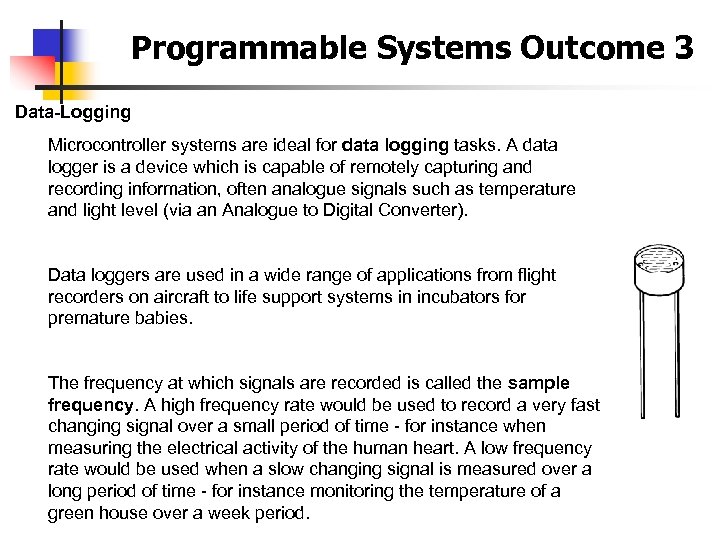 Programmable Systems Outcome 3

Data-Logging

Microcontroller systems are ideal for data logging tasks. A data logger is a device which is capable of remotely capturing and recording information, often analogue signals such as temperature and light level (via an Analogue to Digital Converter).

Data loggers are used in a wide range of applications from flight recorders on aircraft to life support systems in incubators for premature babies.

The frequency at which signals are recorded is called the sample frequency. A high frequency rate would be used to record a very fast changing signal over a small period of time - for instance when measuring the electrical activity of the human heart. A low frequency rate would be used when a slow changing signal is measured over a long period of time - for instance monitoring the temperature of a green house over a week period.